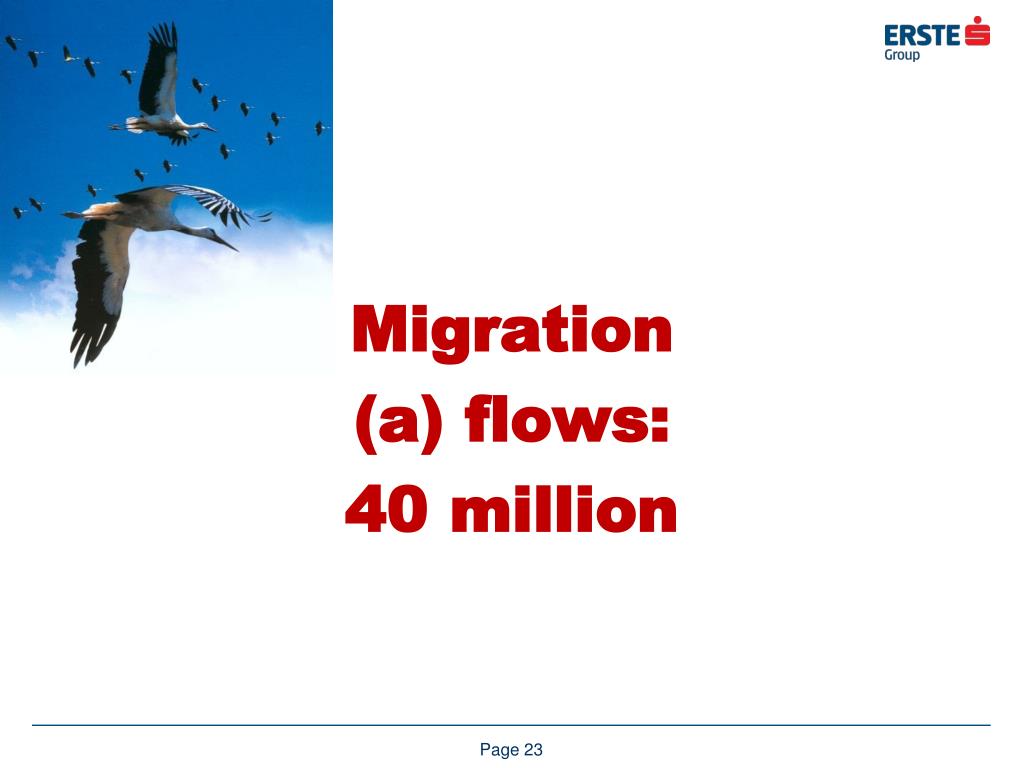 ERSTE
Group

Migration
(a) flows:
40 million

Page 23